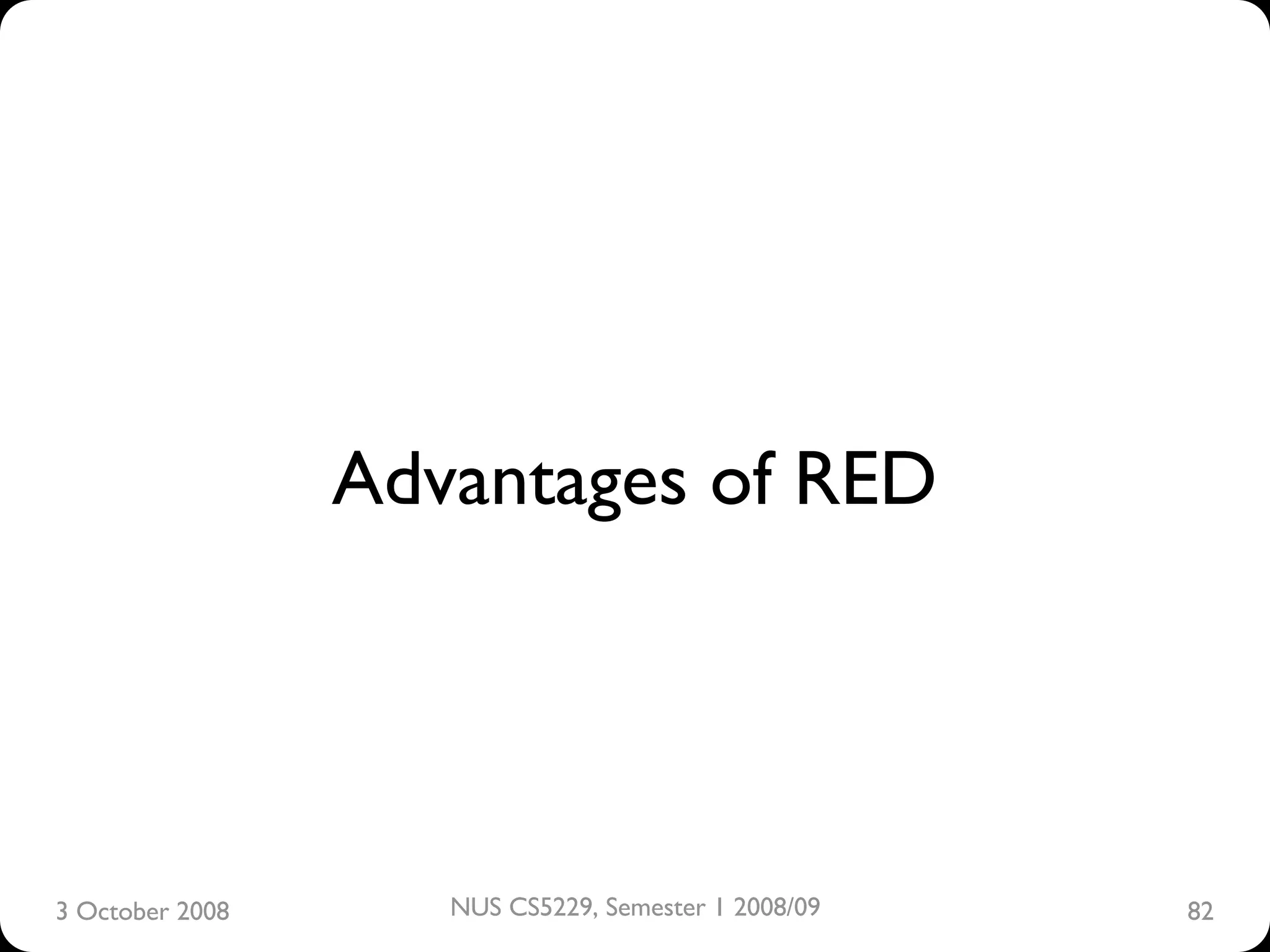 Advantages of RED

3 October 2008

NUS CS5229, Semester 1 2008/09

82